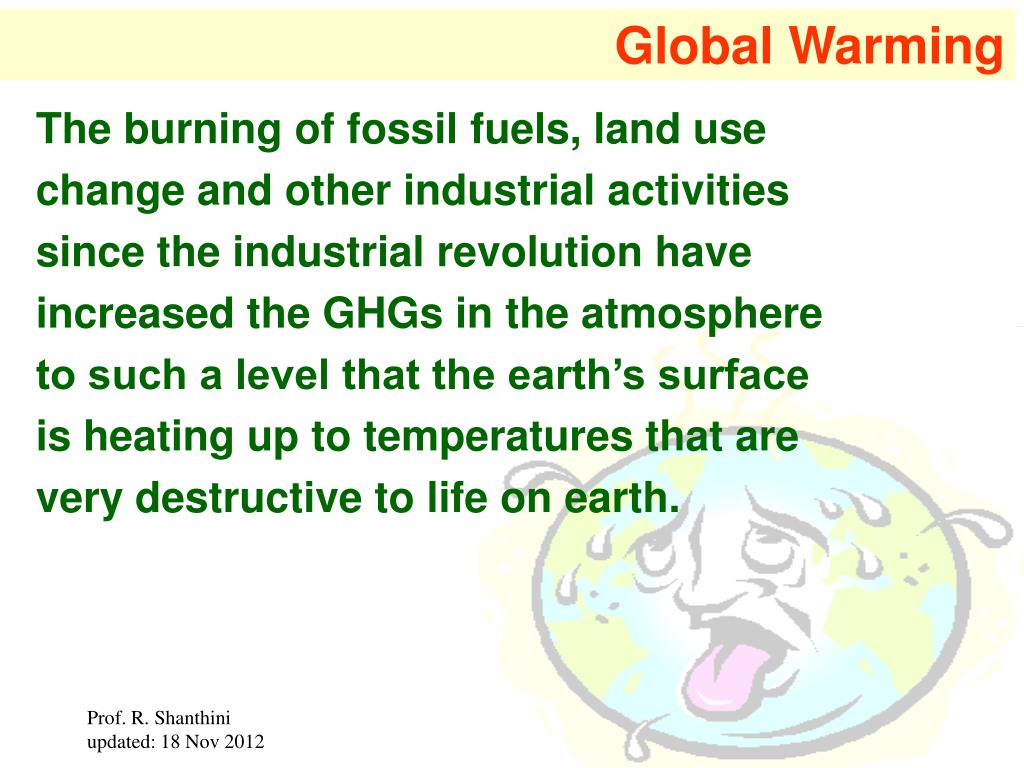 Global Warming

The burning of fossil fuels, land use change and other industrial activities since the industrial revolution have increased the GHGs in the atmosphere to such a level that the earth's surface is heating up to temperatures that are very destructive to life on earth.

Prof. R. Shanthini
updated: 18 Nov 2012